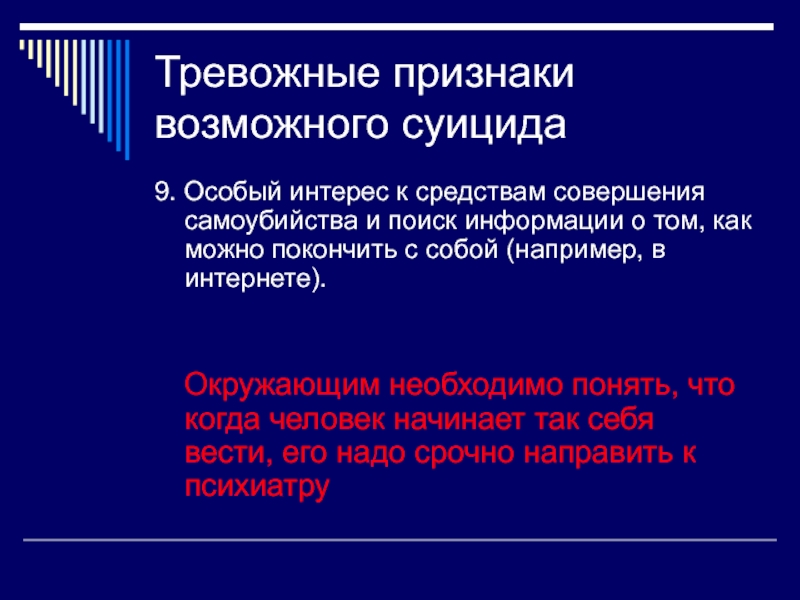 Тревожные признаки возможного суицида

9. Особый интерес к средствам совершения самоубийства и поиск информации о том, как можно покончить с собой (например, в интернете).

Окружающим необходимо понять, что когда человек начинает так себя вести, его надо срочно направить к психиатру